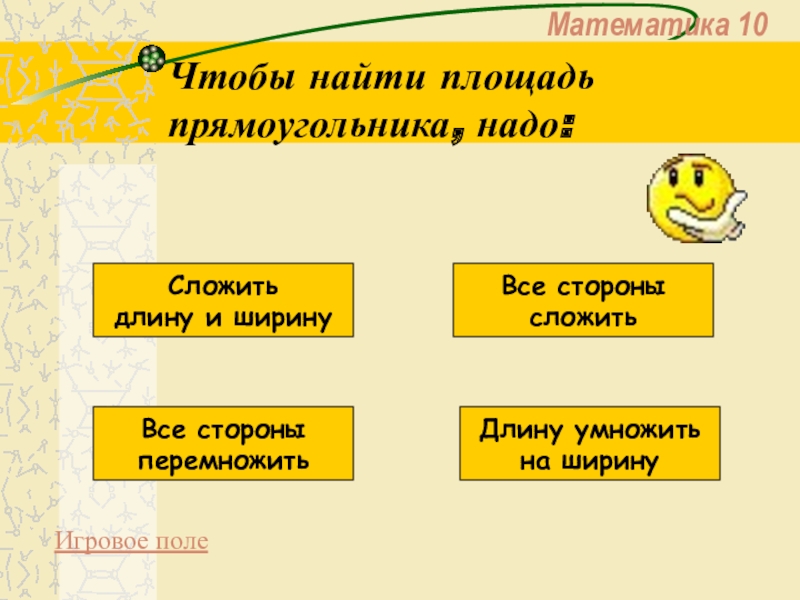 Математика 10

Чтобы найти площадь прямоугольника, надо:

Сложить длину и ширину

Все стороны сложить

Все стороны перемножить

Длину умножить на ширину

Игровое поле